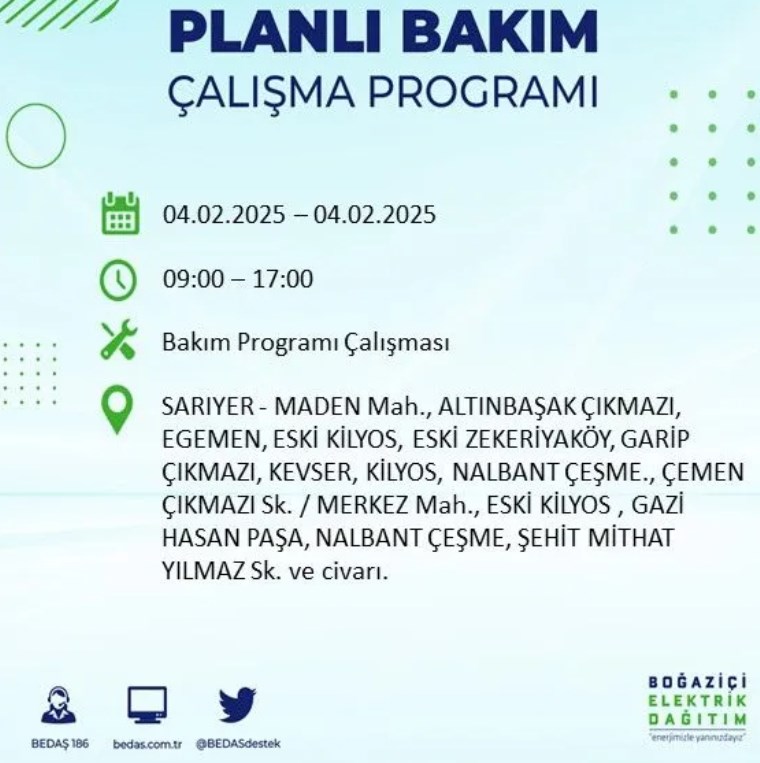 PLANLI BAKIM
ÇALIŞMA PROGRAMI

04.02.2025 – 04.02.2025

09:00 – 17:00

Bakım Programı Çalışması

SARIYER - MADEN Mah., ALTINBAŞAK ÇIKMAZI, EGEMEN, ESKİ KİLYOS, ESKİ ZEKERİYAKÖY, GARİP ÇIKMAZI, KEVSER, KİLYOS, NALBANT ÇEŞME., ÇEMEN ÇIKMAZI Sk. / MERKEZ Mah., ESKİ KİLYOS , GAZİ HASAN PAŞA, NALBANT ÇEŞME, ŞEHİT MİTHAT YILMAZ Sk. ve civarı.

BEDAŞ 186
bedas.com.tr
@BEDASdestek

BOĞAZİÇİ
ELEKTRİK
DAĞITIM
"enerjimizle yanınızdayız"